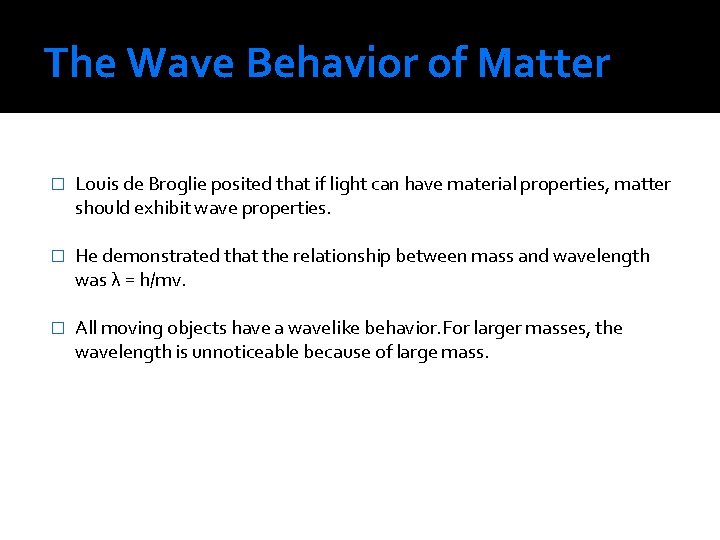 The Wave Behavior of Matter

□ Louis de Broglie posited that if light can have material properties, matter should exhibit wave properties.

□ He demonstrated that the relationship between mass and wavelength was $\lambda = h/mv$.

□ All moving objects have a wavelike behavior. For larger masses, the wavelength is unnoticeable because of large mass.